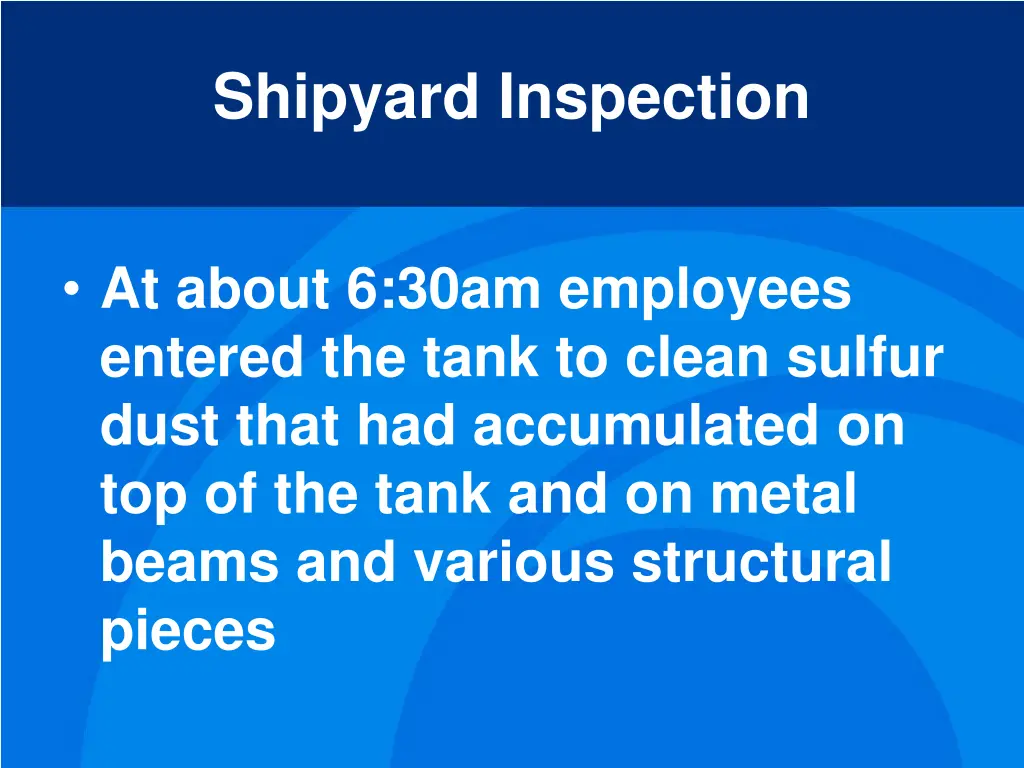 Shipyard Inspection

• At about 6:30am employees entered the tank to clean sulfur dust that had accumulated on top of the tank and on metal beams and various structural pieces